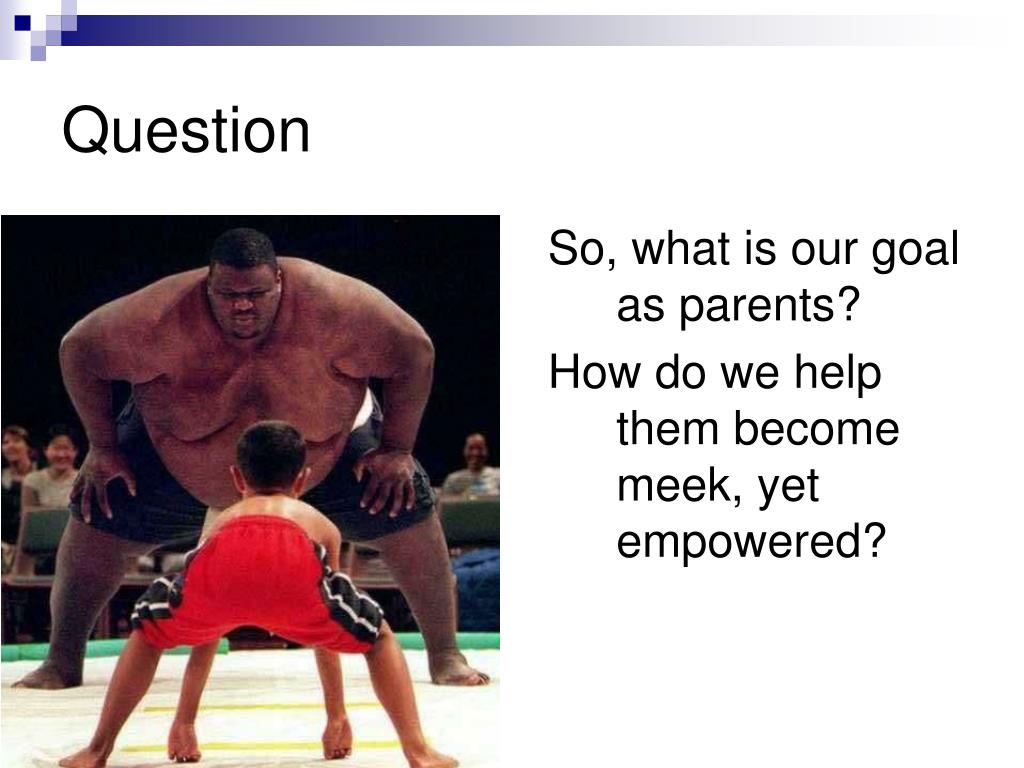 Question

So, what is our goal as parents?

How do we help them become meek, yet empowered?